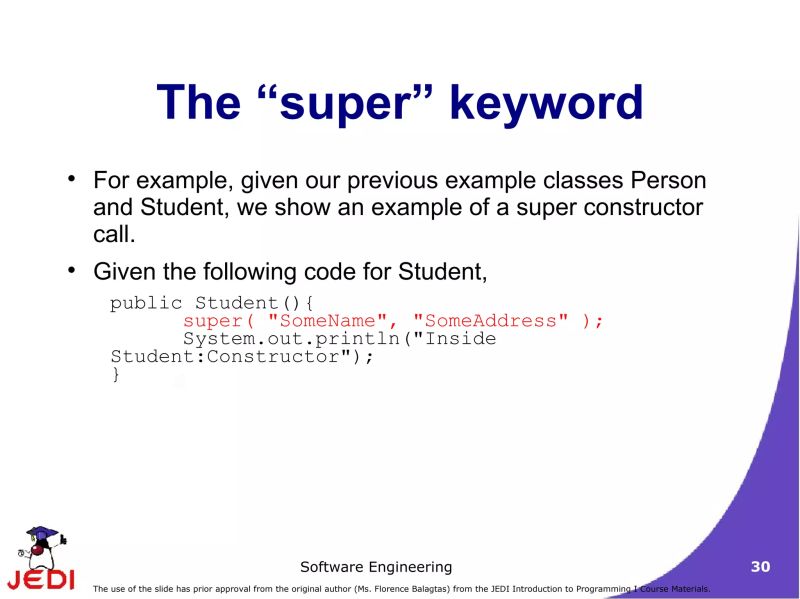 The “super” keyword

• For example, given our previous example classes Person and Student, we show an example of a super constructor call.

• Given the following code for Student,

public Student(){
      super( "SomeName", "SomeAddress" );
      System.out.println("Inside Student:Constructor");
}

JEDI

Software Engineering

30

The use of the slide has prior approval from the original author (Ms. Florence Balagtas) from the JEDI Introduction to Programming I Course Materials.